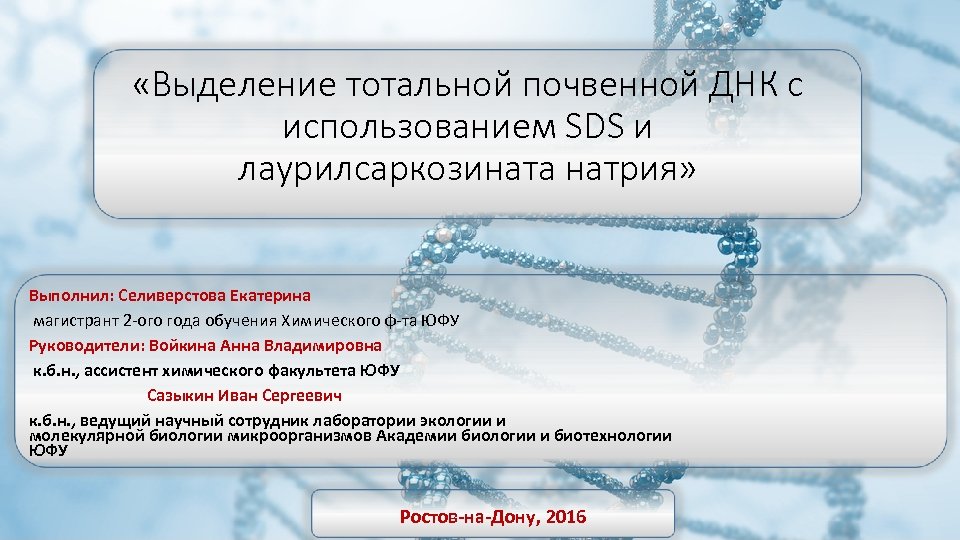 «Выделение тотальной почвенной ДНК с использованием SDS и лаурилсаркозината натрия»

Выполнил: Селиверстова Екатерина

магистрант 2-ого года обучения Химического ф-та ЮФУ

Руководители: Войкина Анна Владимировна

к.б.н., ассистент химического факультета ЮФУ

Сазыкин Иван Сергеевич

к.б.н., ведущий научный сотрудник лаборатории экологии и молекулярной биологии микроорганизмов Академии биологии и биотехнологии ЮФУ

Ростов-на-Дону, 2016